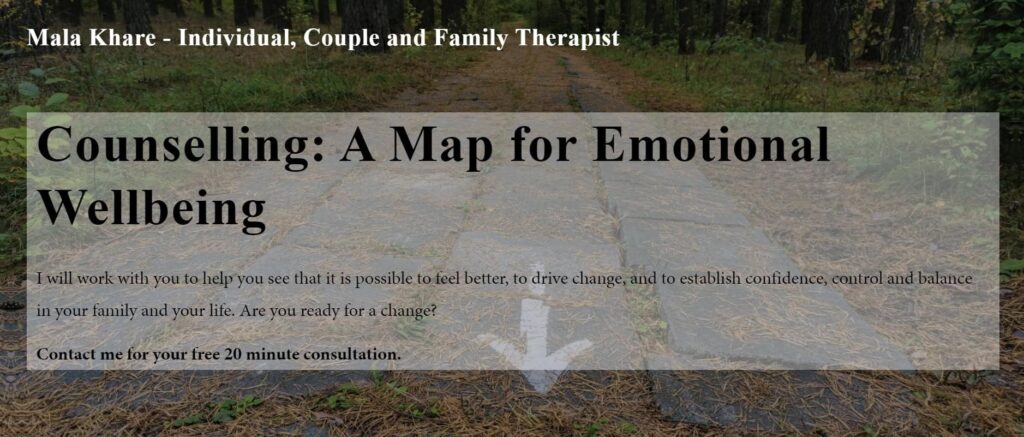 Mala Khare - Individual, Couple and Family Therapist

Counselling: A Map for Emotional Wellbeing

I will work with you to help you see that it is possible to feel better, to drive change, and to establish confidence, control and balance in your family and your life. Are you ready for a change?

Contact me for your free 20 minute consultation.